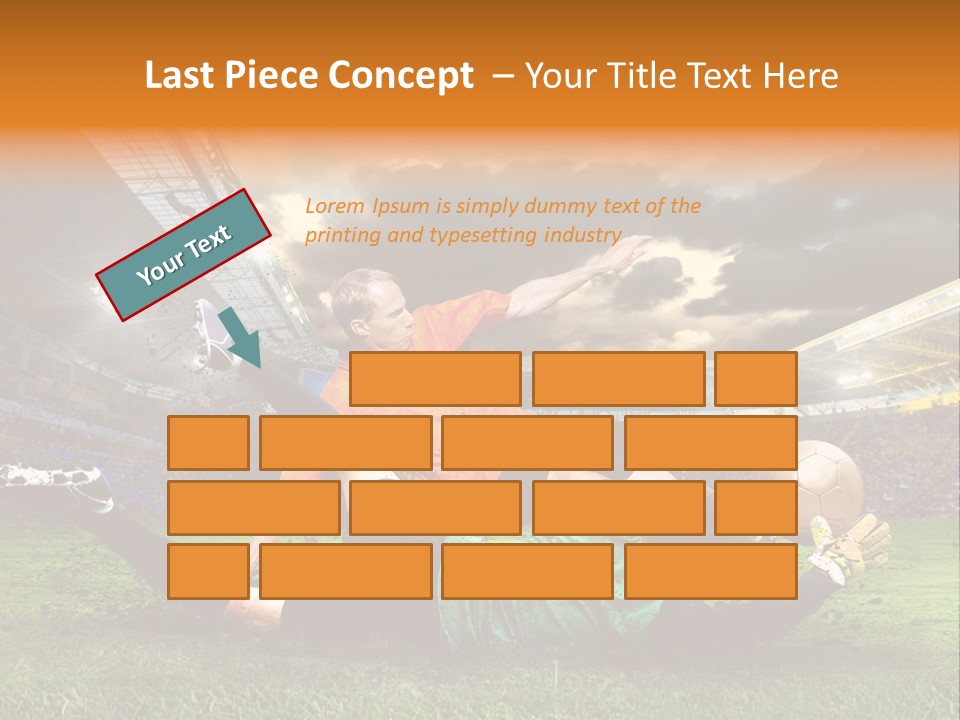 Last Piece Concept – Your Title Text Here

Your Text

Lorem Ipsum is simply dummy text of the printing and typesetting industry